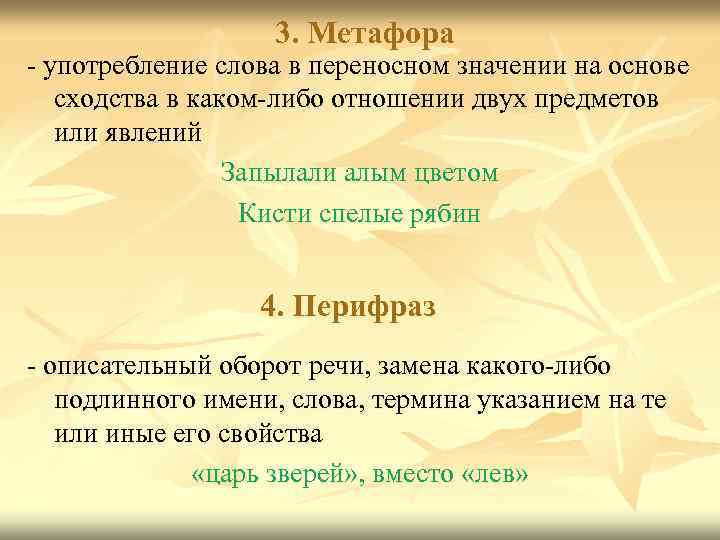 3. Метафора

- употребление слова в переносном значении на основе сходства в каком-либо отношении двух предметов или явлений

Запылали алым цветом

Кисти спелые рябин

4. Перифраз

- описательный оборот речи, замена какого-либо подлинного имени, слова, термина указанием на те или иные его свойства

«царь зверей», вместо «лев»